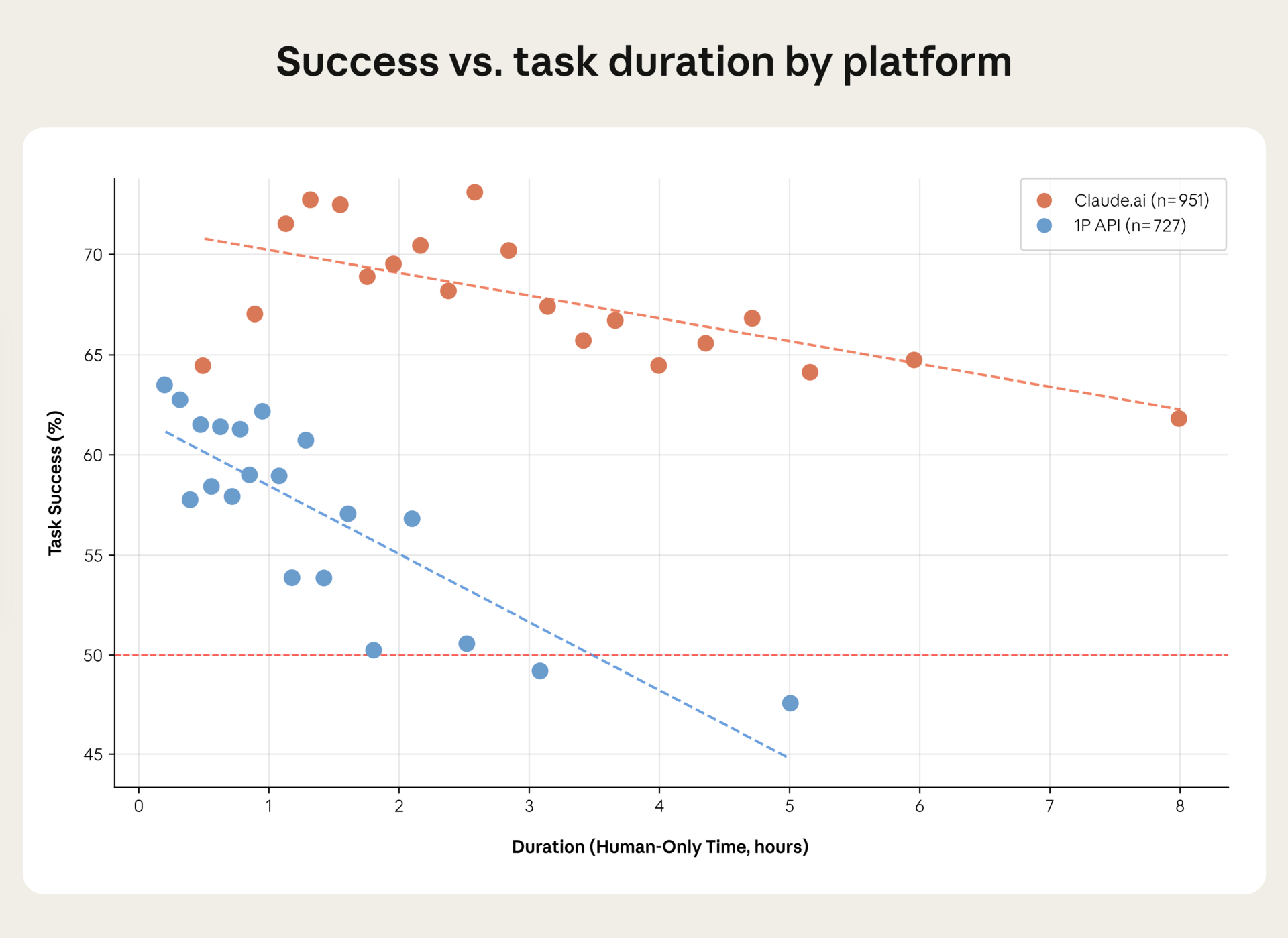 Success vs. task duration by platform

Claude.ai (n=951)
1P API (n=727)

Task Success (%)

70
65
60
55
50
45

0 1 2 3 4 5 6 7 8

Duration (Human-Only Time, hours)